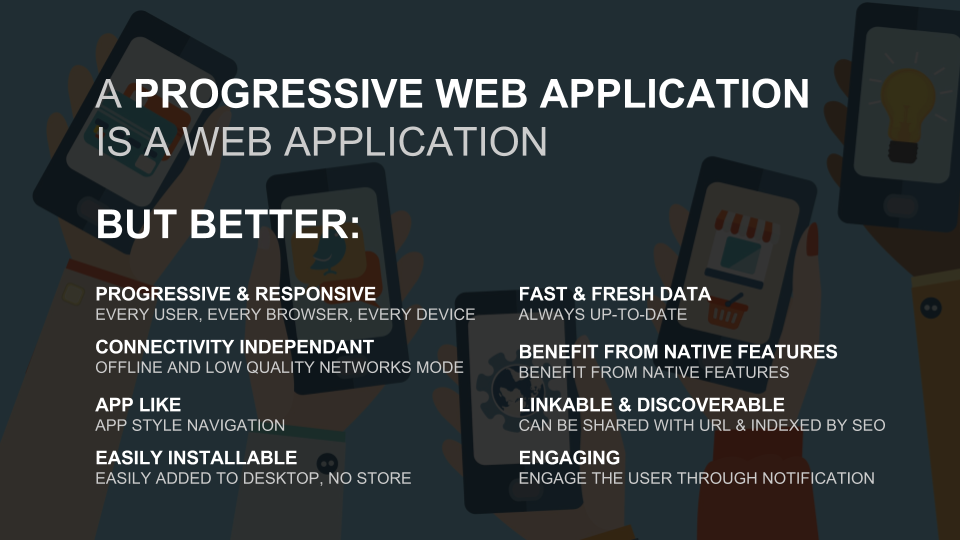 A PROGRESSIVE WEB APPLICATION IS A WEB APPLICATION

BUT BETTER:

PROGRESSIVE & RESPONSIVE
EVERY USER, EVERY BROWSER, EVERY DEVICE

CONNECTIVITY INDEPENDANT
OFFLINE AND LOW QUALITY NETWORKS MODE

APP LIKE
APP STYLE NAVIGATION

EASILY INSTALLABLE
EASILY ADDED TO DESKTOP, NO STORE

FAST & FRESH DATA
ALWAYS UP-TO-DATE

BENEFIT FROM NATIVE FEATURES
BENEFIT FROM NATIVE FEATURES

LINKABLE & DISCOVERABLE
CAN BE SHARED WITH URL & INDEXED BY SEO

ENGAGING
ENGAGE THE USER THROUGH NOTIFICATION